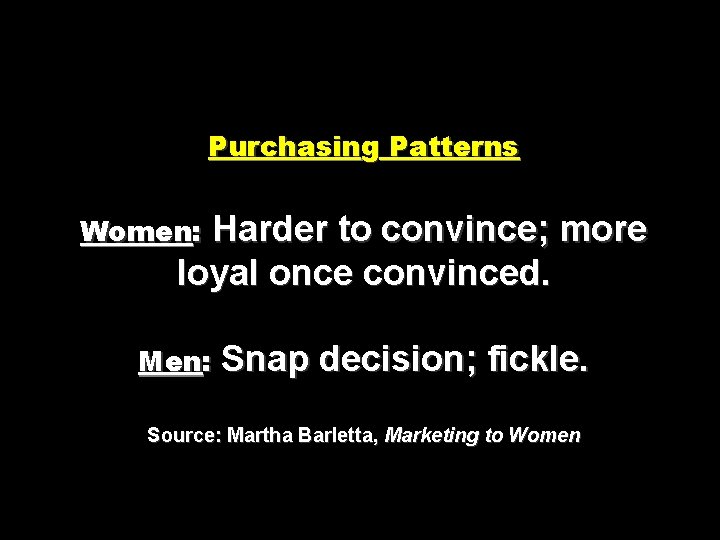 Purchasing Patterns

Women: Harder to convince; more loyal once convinced.

Men: Snap decision; fickle.

Source: Martha Barletta, Marketing to Women